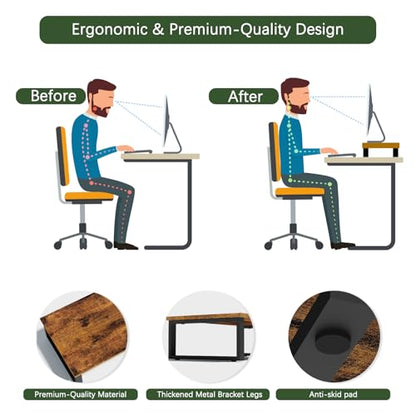 Ergonomic & Premium-Quality Design

Before

After

Premium-Quality Material

Thickened Metal Bracket Legs

Anti-skid pad